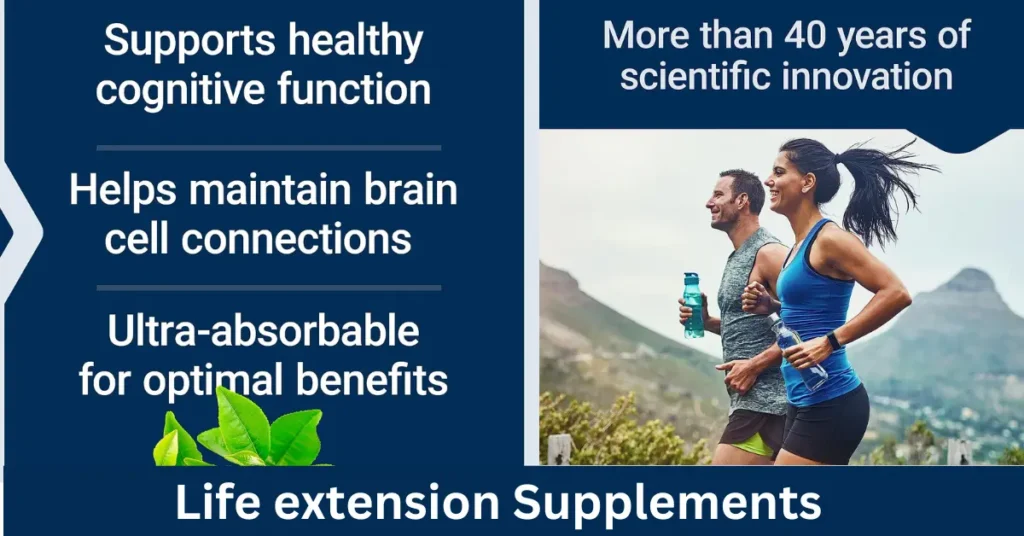 Supports healthy cognitive function

Helps maintain brain cell connections

Ultra-absorbable for optimal benefits

More than 40 years of scientific innovation

Life extension Supplements